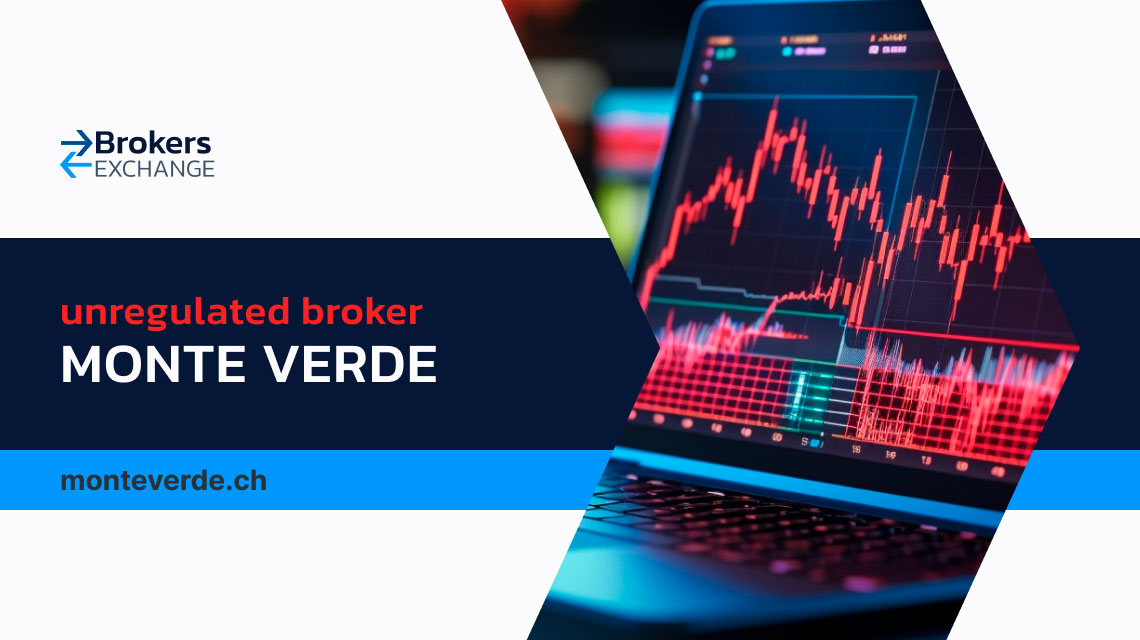 Brokers
EXCHANGE

unregulated broker
MONTE VERDE

monteverde.ch